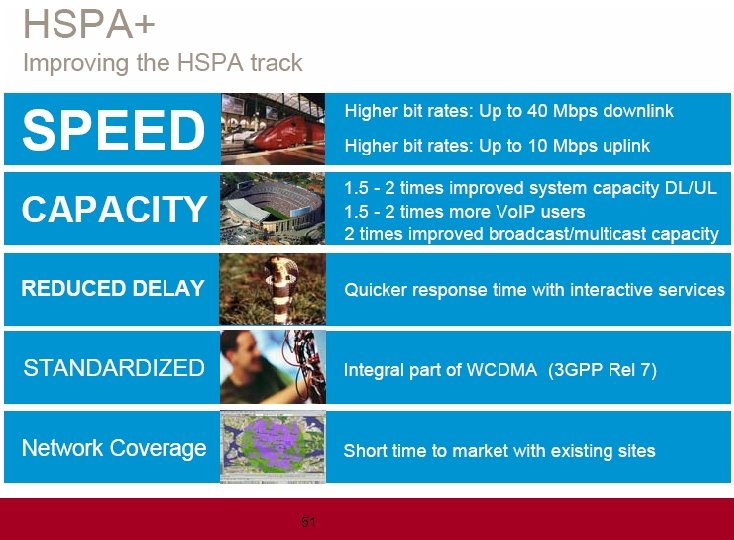 HSPA+
Improving the HSPA track

SPEED

Higher bit rates: Up to 40 Mbps downlink

Higher bit rates: Up to 10 Mbps uplink

CAPACITY

1.5 - 2 times improved system capacity DL/UL
1.5 - 2 times more VoIP users
2 times improved broadcast/multicast capacity

REDUCED DELAY

Quicker response time with interactive services

STANDARDIZED

Integral part of WCDMA (3GPP Rel 7)

Network Coverage

Short time to market with existing sites

51